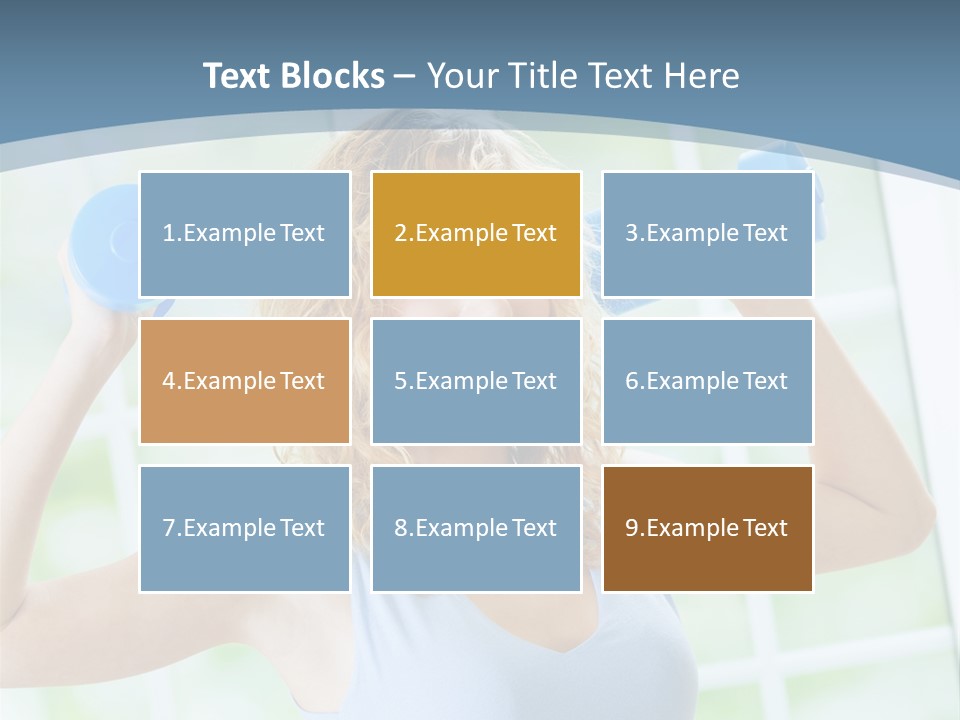 Text Blocks – Your Title Text Here

1.Example Text

2.Example Text

3.Example Text

4.Example Text

5.Example Text

6.Example Text

7.Example Text

8.Example Text

9.Example Text